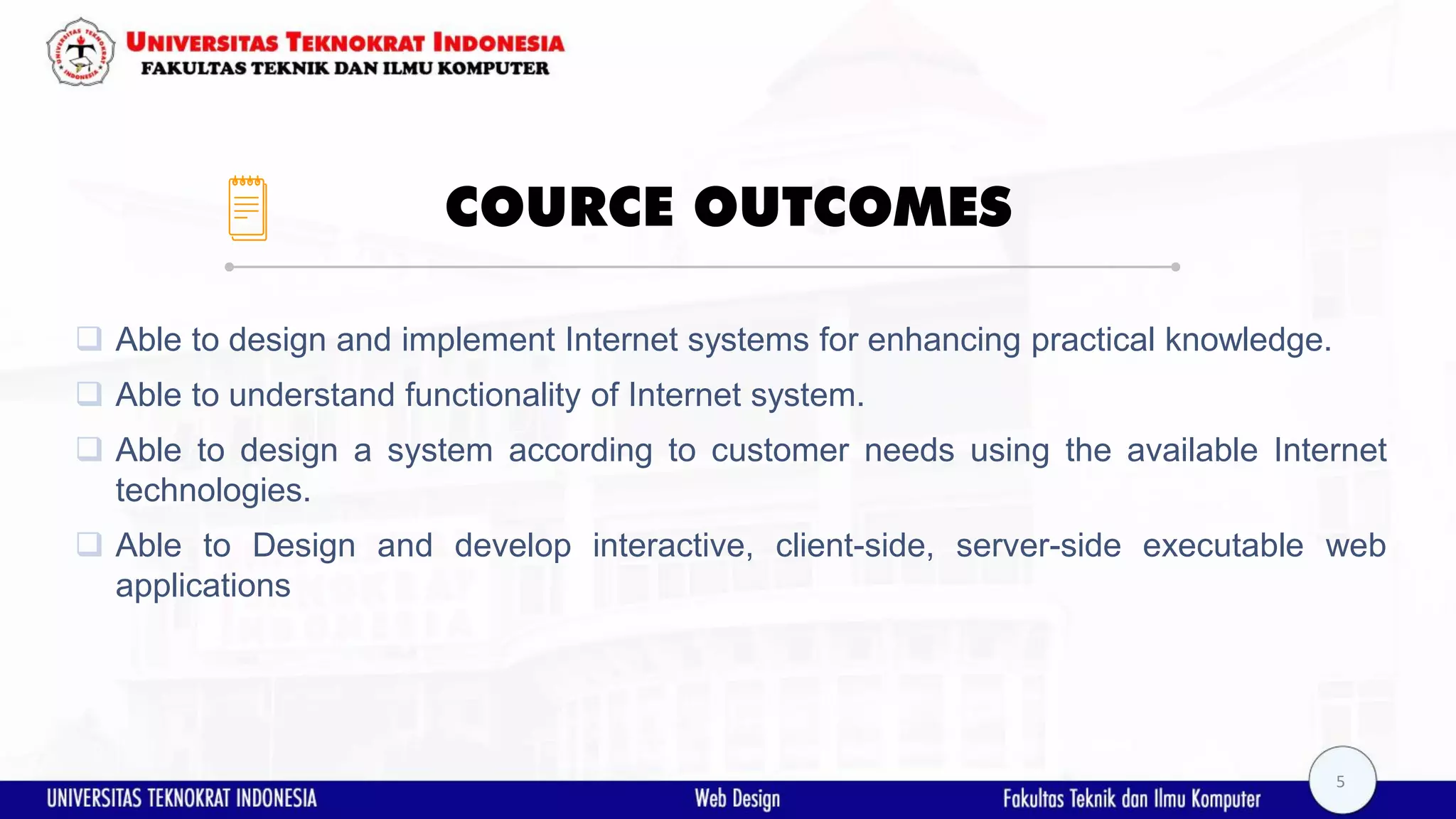 UNIVERSITAS TEKNOKRAT INDONESIA
FAKULTAS TEKNIK DAN ILMU KOMPUTER

COURCE OUTCOMES

❑ Able to design and implement Internet systems for enhancing practical knowledge.

❑ Able to understand functionality of Internet system.

❑ Able to design a system according to customer needs using the available Internet technologies.

❑ Able to Design and develop interactive, client-side, server-side executable web applications

UNIVERSITAS TEKNOKRAT INDONESIA Web Design Fakultas Teknik dan Ilmu Komputer 5